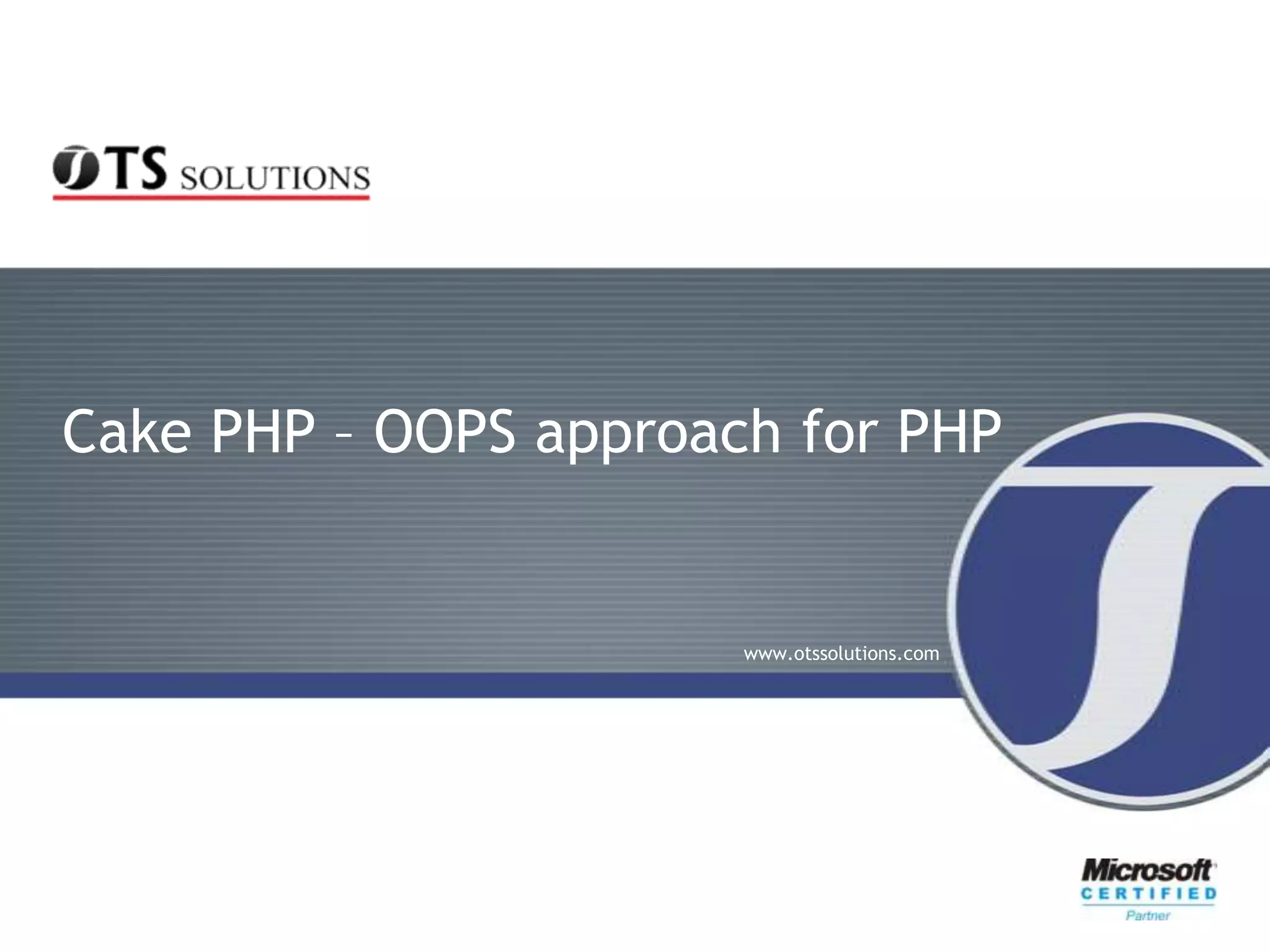 OTS SOLUTIONS

Cake PHP – OOPS approach for PHP

www.otssolutions.com

Microsoft CERTIFIED Partner